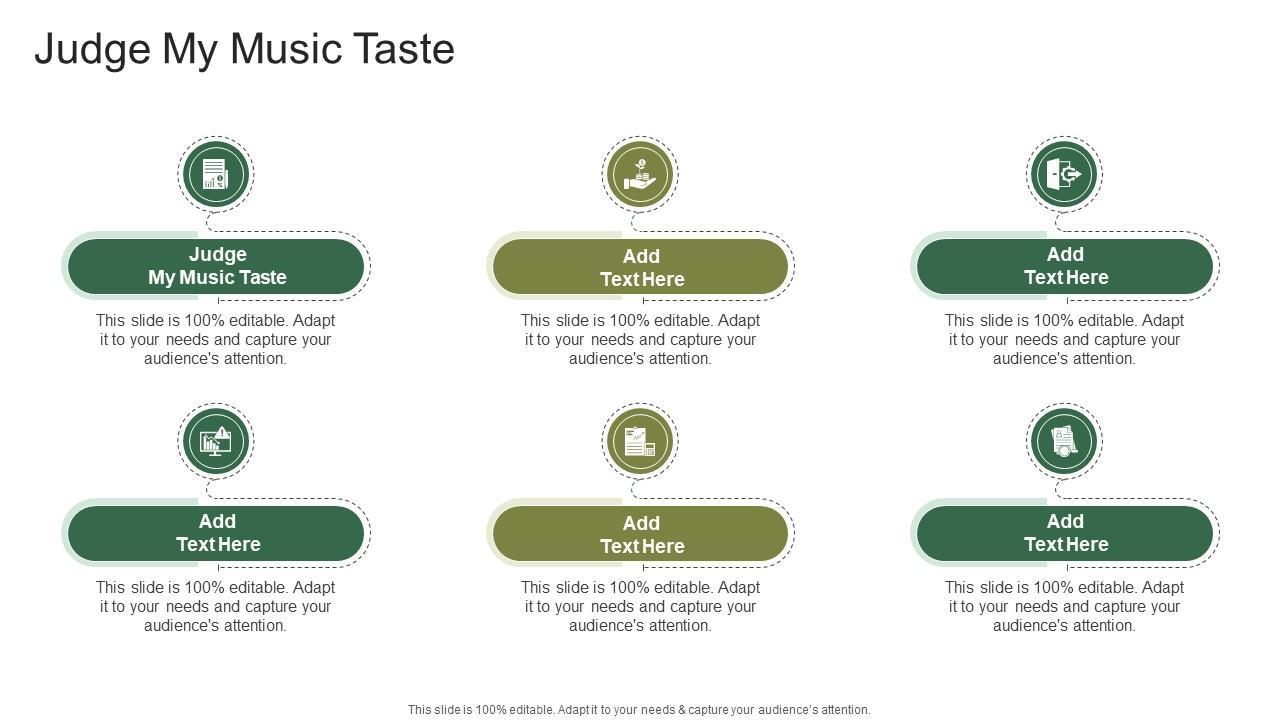 Judge My Music Taste

Judge My Music Taste

This slide is 100% editable. Adapt it to your needs and capture your audience's attention.

Add Text Here

This slide is 100% editable. Adapt it to your needs and capture your audience's attention.

Add Text Here

This slide is 100% editable. Adapt it to your needs and capture your audience's attention.

Add Text Here

This slide is 100% editable. Adapt it to your needs and capture your audience's attention.

Add Text Here

This slide is 100% editable. Adapt it to your needs and capture your audience's attention.

Add Text Here

This slide is 100% editable. Adapt it to your needs and capture your audience's attention.

This slide is 100% editable. Adapt it to your needs & capture your audience's attention.